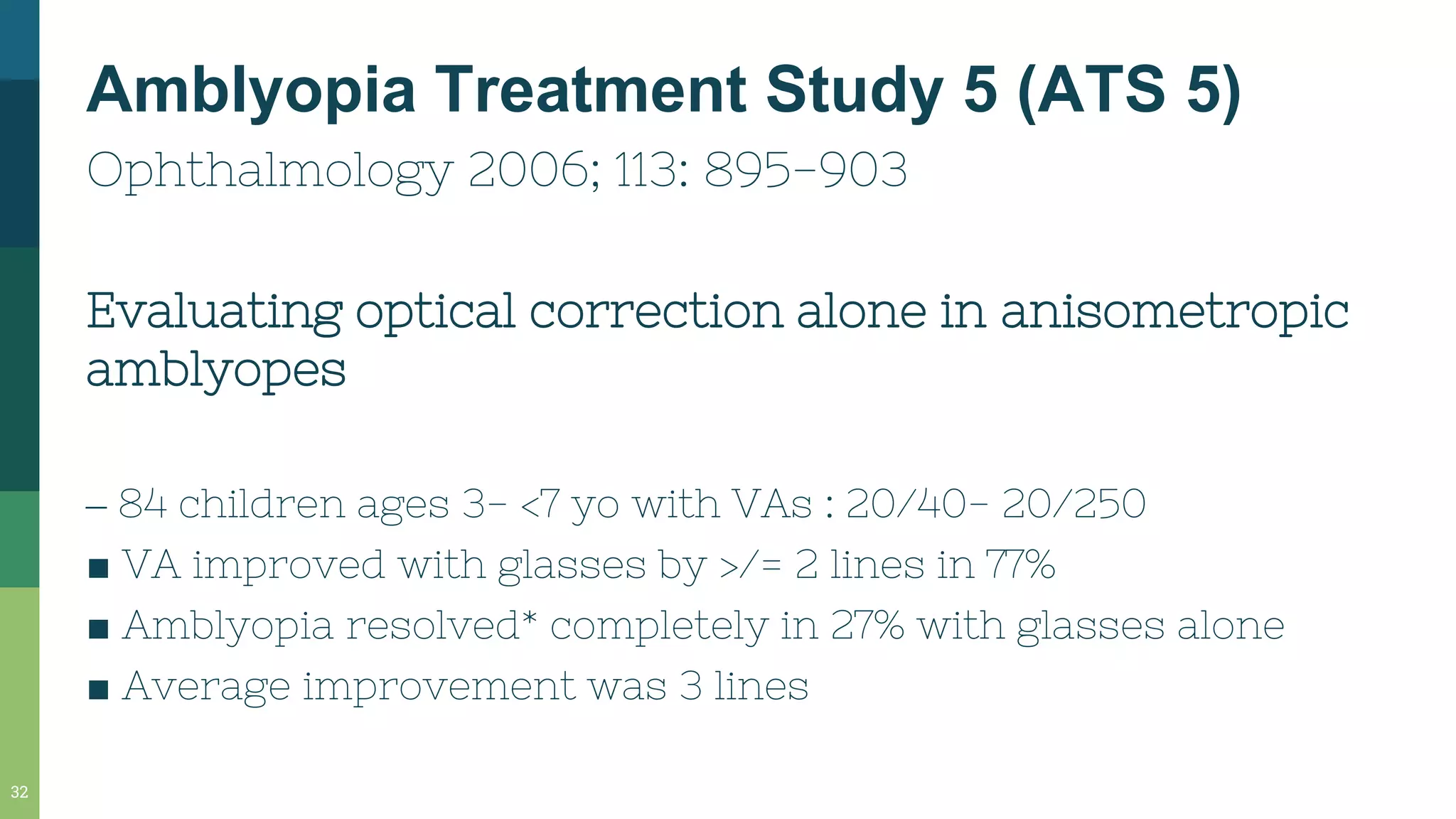 Amblyopia Treatment Study 5 (ATS 5)

Ophthalmology 2006; 113: 895-903

Evaluating optical correction alone in anisometropic amblyopes

– 84 children ages 3- <7 yo with VAs : 20/40- 20/250

■ VA improved with glasses by >/= 2 lines in 77%

■ Amblyopia resolved* completely in 27% with glasses alone

■ Average improvement was 3 lines

32